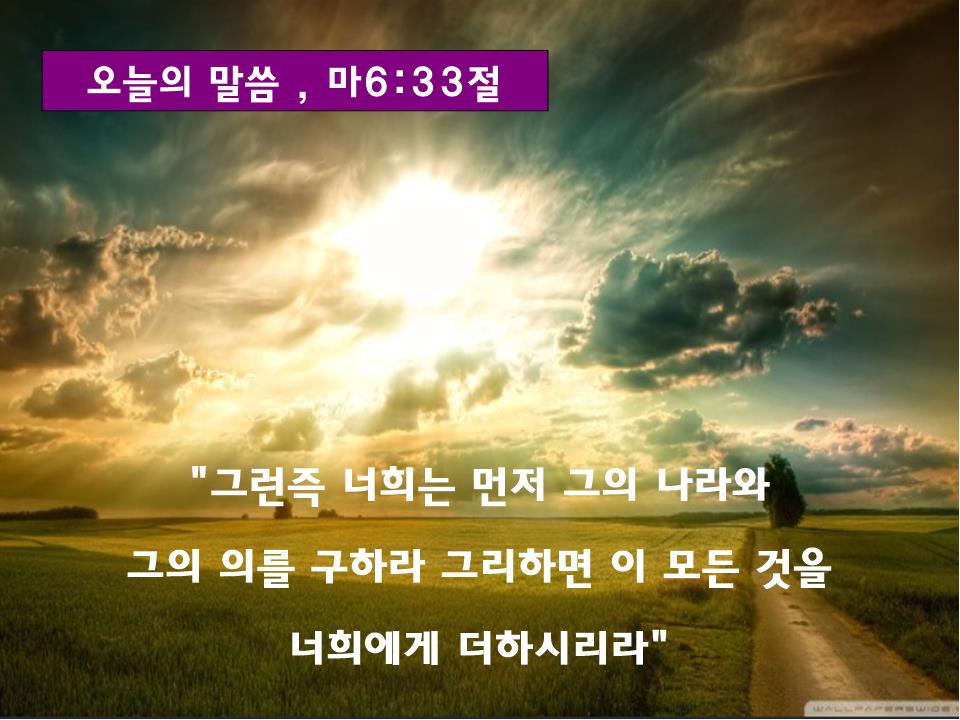 오늘의 말씀 , 마6:33절

"그런즉 너희는 먼저 그의 나라와 그의 의를 구하라 그리하면 이 모든 것을 너희에게 더하시리라"

WALLPAPERSWIDE